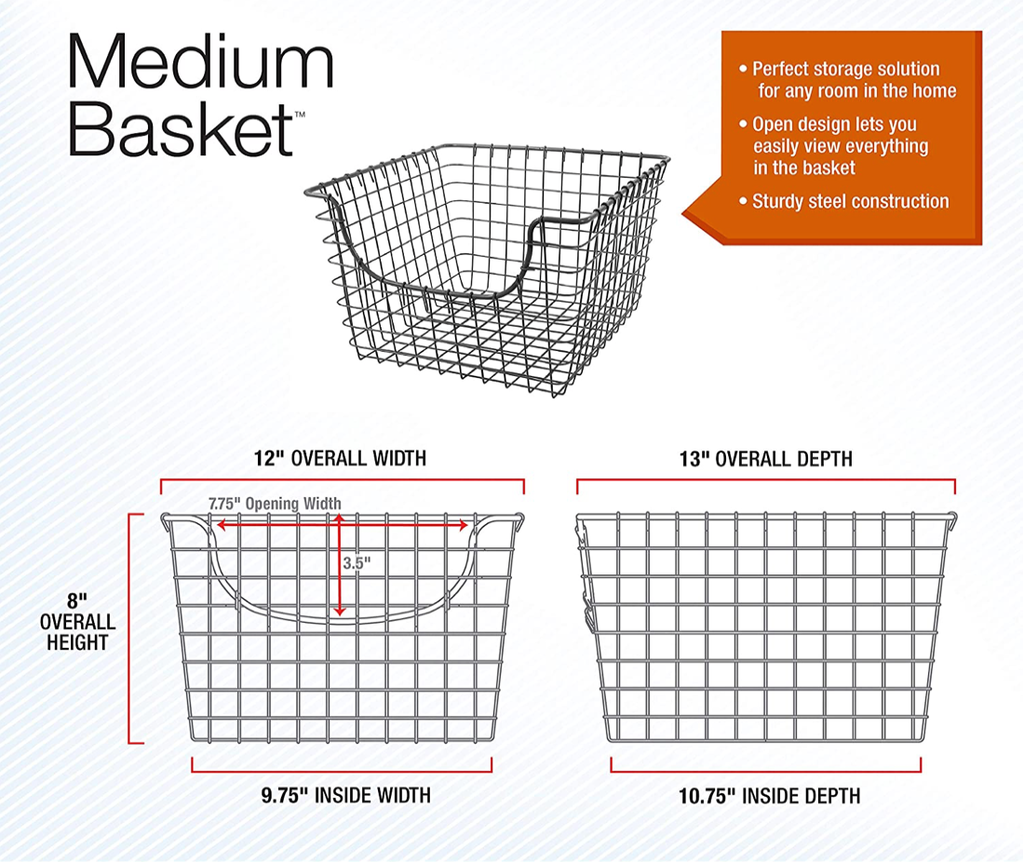 Medium Basket™

• Perfect storage solution for any room in the home
• Open design lets you easily view everything in the basket
• Sturdy steel construction

12" OVERALL WIDTH

7.75" Opening Width

3.5"

8" OVERALL HEIGHT

9.75" INSIDE WIDTH

13" OVERALL DEPTH

10.75" INSIDE DEPTH